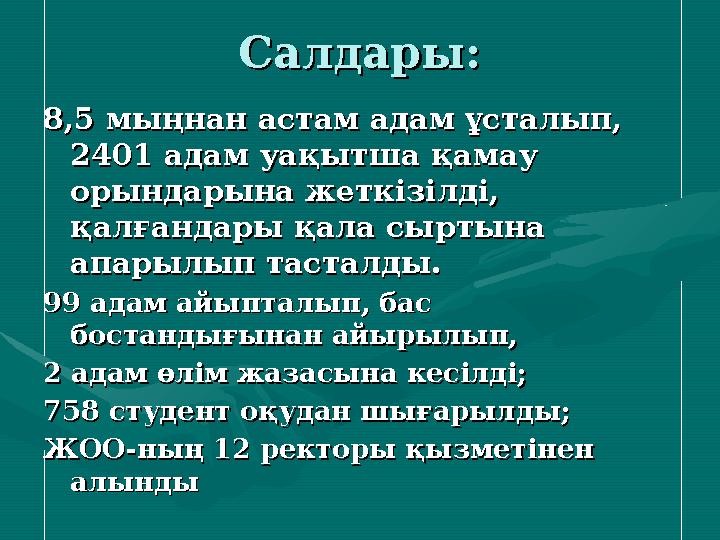 Салдары:

8,5 мыңнан астам адам ұсталып, 2401 адам уақытша қамау орындарына жеткізілді, қалғандары қала сыртына апарылып тасталды.

99 адам айыпталып, бас бостандығынан айырылып,

2 адам өлім жазасына кесілді;

758 студент оқудан шығарылды;

ЖОО-ның 12 ректоры қызметінен алынды